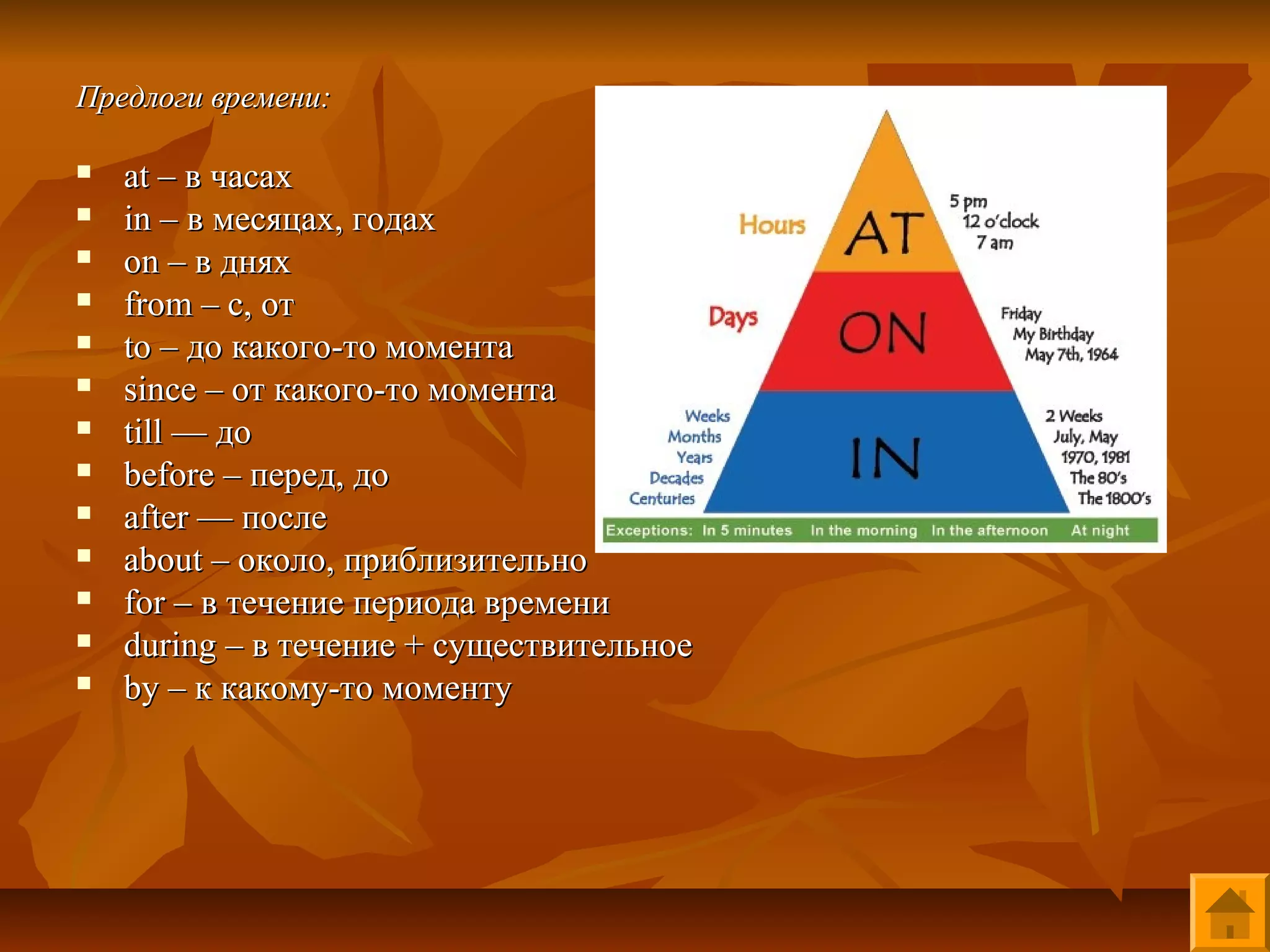 Предлоги времени:

- at – в часах
- in – в месяцах, годах
- on – в днях
- from – с, от
- to – до какого-то момента
- since – от какого-то момента
- till — до
- before – перед, до
- after — после
- about – около, приблизительно
- for – в течение периода времени
- during – в течение + существительное
- by – к какому-то моменту

Hours
AT
5 pm
12 o'clock
7 am

Days
ON
Friday
My Birthday
May 7th, 1964

Weeks
Months
Years
Decades
Centuries
IN
2 Weeks
July, May
1970, 1981
The 80's
The 1800's

Exceptions: In 5 minutes In the morning In the afternoon At night